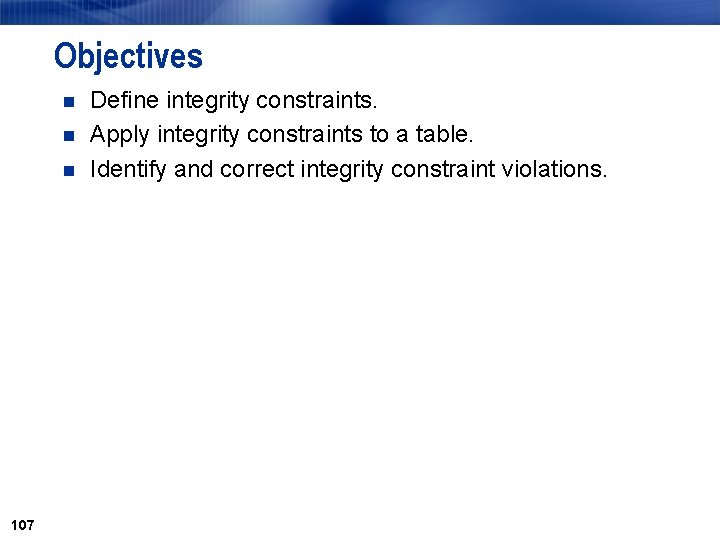 Objectives

- Define integrity constraints.
- Apply integrity constraints to a table.
- Identify and correct integrity constraint violations.

107